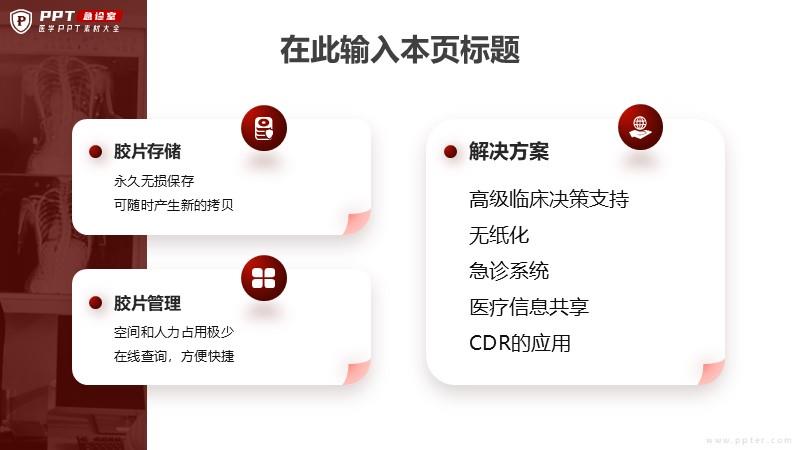 PPT 急诊室
医学PPT素材大全

在此输入本页标题

胶片存储

永久无损保存
可随时产生新的拷贝

胶片管理

空间和人力占用极少
在线查询，方便快捷

解决方案

高级临床决策支持
无纸化
急诊系统
医疗信息共享
CDR的应用

www.ppter.com